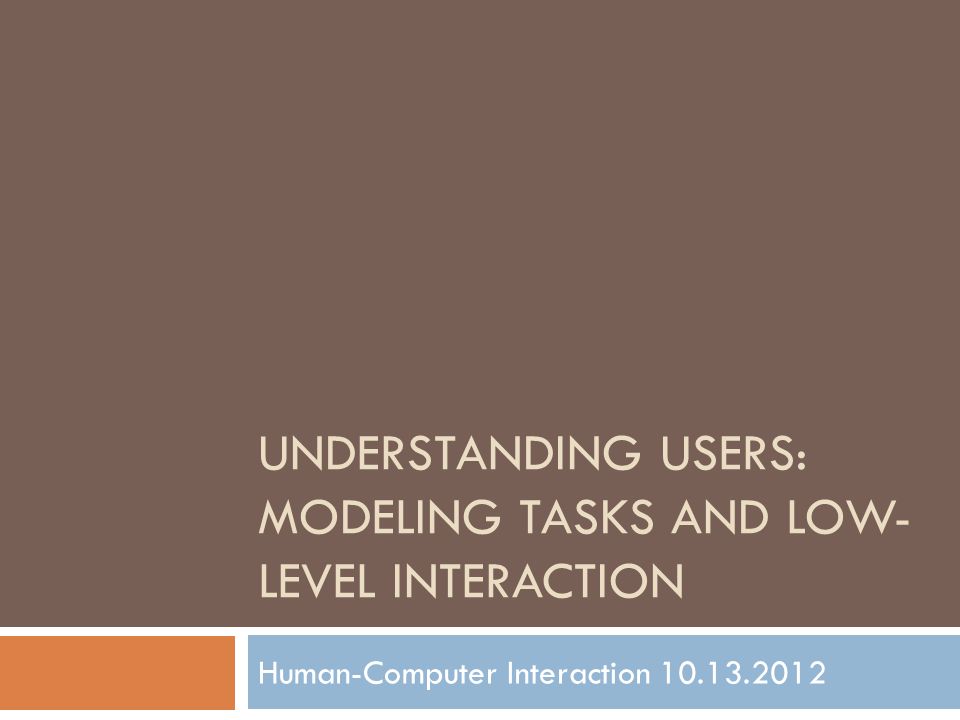 UNDERSTANDING USERS: MODELING TASKS AND LOW-LEVEL INTERACTION

Human-Computer Interaction 10.13.2012